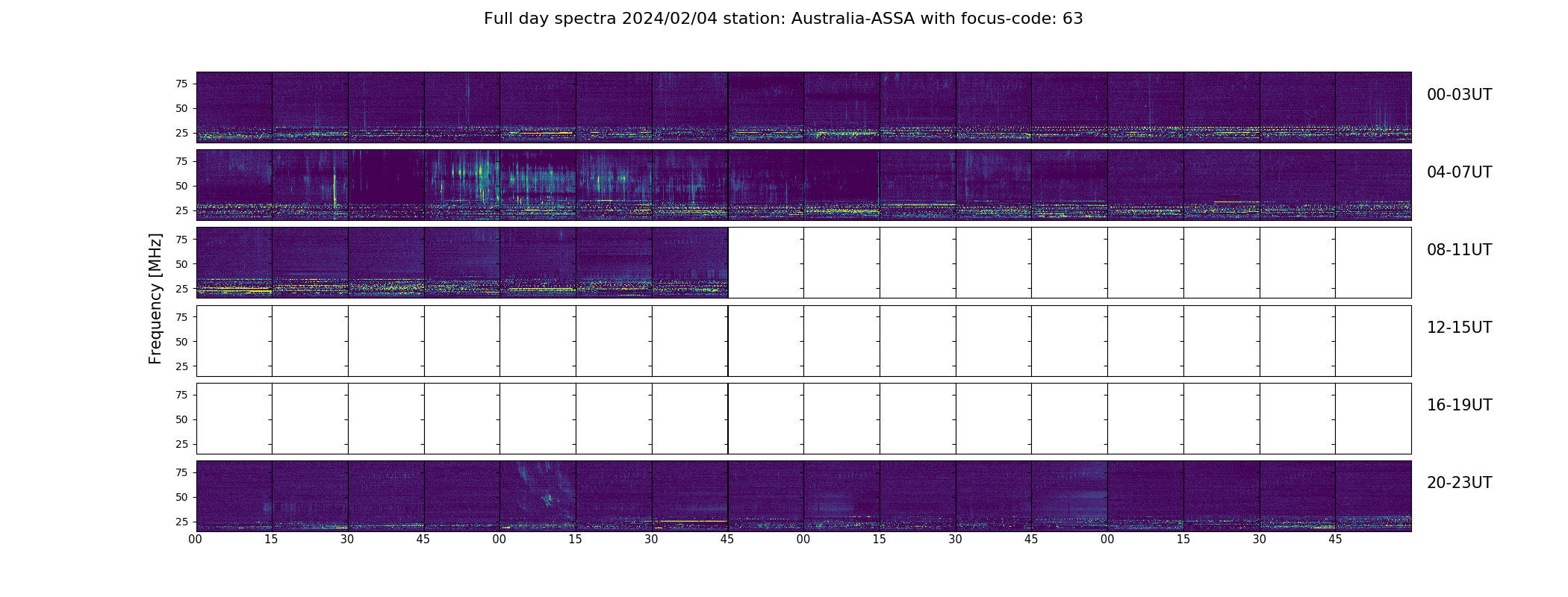 Full day spectra 2024/02/04 station: Australia-ASSA with focus-code: 63

Frequency [MHz]

75
50
25
00-03UT

75
50
25
04-07UT

75
50
25
08-11UT

75
50
25
12-15UT

75
50
25
16-19UT

75
50
25
20-23UT

00 15 30 45 00 15 30 45 00 15 30 45 00 15 30 45